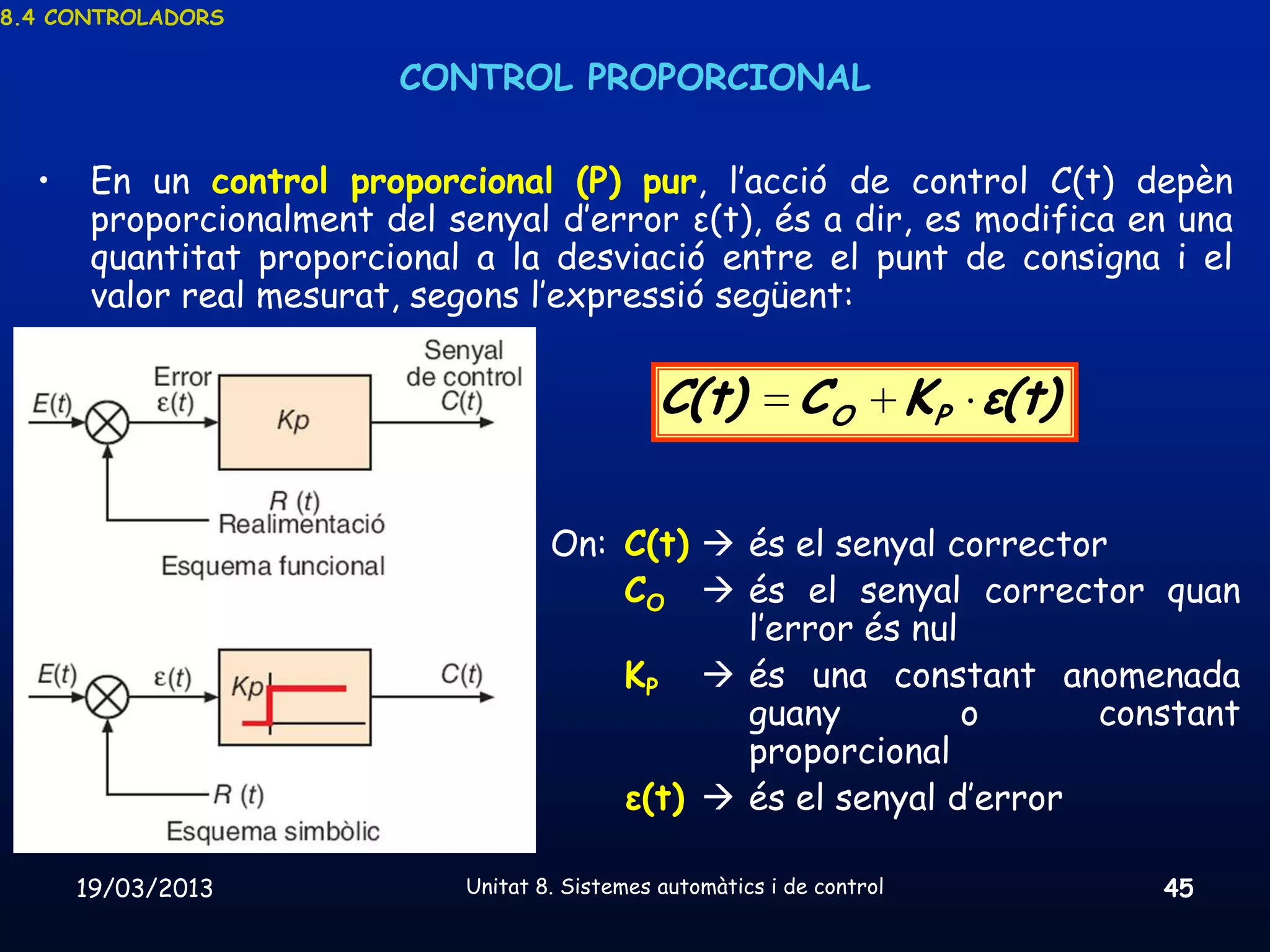 8.4 CONTROLADORS

CONTROL PROPORCIONAL

• En un control proporcional (P) pur, l'acció de control C(t) depèn proporcionalment del senyal d'error ε(t), és a dir, es modifica en una quantitat proporcional a la desviació entre el punt de consigna i el valor real mesurat, segons l'expressió següent:

E(t)
Error
ε(t)
Kp
Senyal de control C(t)
R (t)
Realimentació
Esquema funcional

E(t)
ε(t)
Kp
C(t)
R (t)
Esquema simbòlic

$C(t) = C_O + K_P \cdot \varepsilon(t)$

On: C(t) → és el senyal corrector
$C_O$ → és el senyal corrector quan l'error és nul
$K_P$ → és una constant anomenada guany o constant proporcional
ε(t) → és el senyal d'error

19/03/2013
Unitat 8. Sistemes automàtics i de control
45